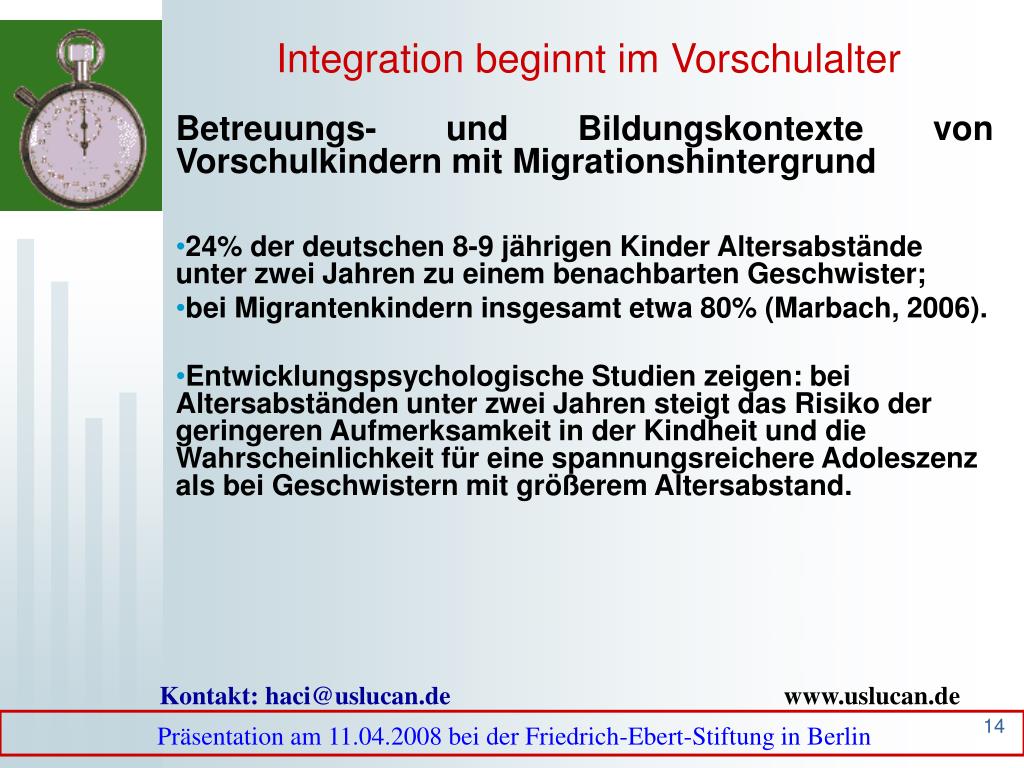 Integration beginnt im Vorschulalter

Betreuungs- und Bildungskontexte von Vorschulkindern mit Migrationshintergrund

•24% der deutschen 8-9 jährigen Kinder Altersabstände unter zwei Jahren zu einem benachbarten Geschwister;

•bei Migrantenkindern insgesamt etwa 80% (Marbach, 2006).

•Entwicklungspsychologische Studien zeigen: bei Altersabständen unter zwei Jahren steigt das Risiko der geringeren Aufmerksamkeit in der Kindheit und die Wahrscheinlichkeit für eine spannungsreichere Adoleszenz als bei Geschwistern mit größerem Altersabstand.

Kontakt: haci@uslucan.de

www.uslucan.de

Präsentation am 11.04.2008 bei der Friedrich-Ebert-Stiftung in Berlin

14